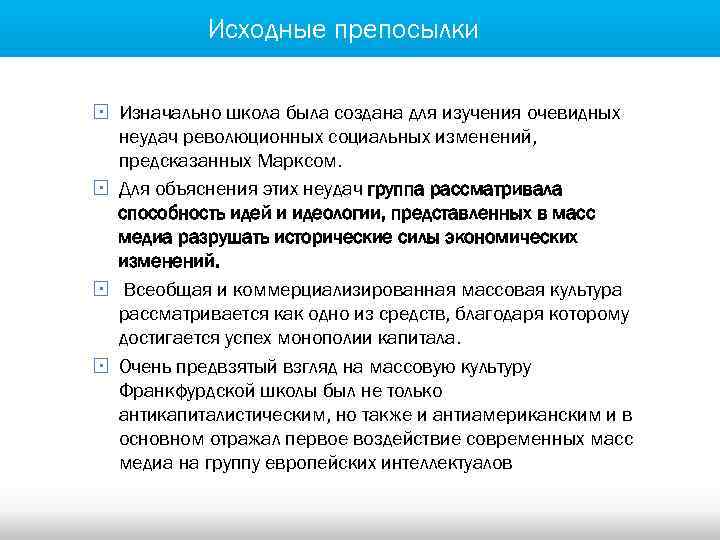 Исходные препосылки

Изначально школа была создана для изучения очевидных неудач революционных социальных изменений, предсказанных Марксом.

Для объяснения этих неудач группа рассматривала способность идей и идеологии, представленных в масс медиа разрушать исторические силы экономических изменений.

Всеобщая и коммерциализированная массовая культура рассматривается как одно из средств, благодаря которому достигается успех монополии капитала.

Очень предвзятый взгляд на массовую культуру Франкфурдской школы был не только антикапиталистическим, но также и антиамериканским и в основном отражал первое воздействие современных масс медиа на группу европейских интеллектуалов